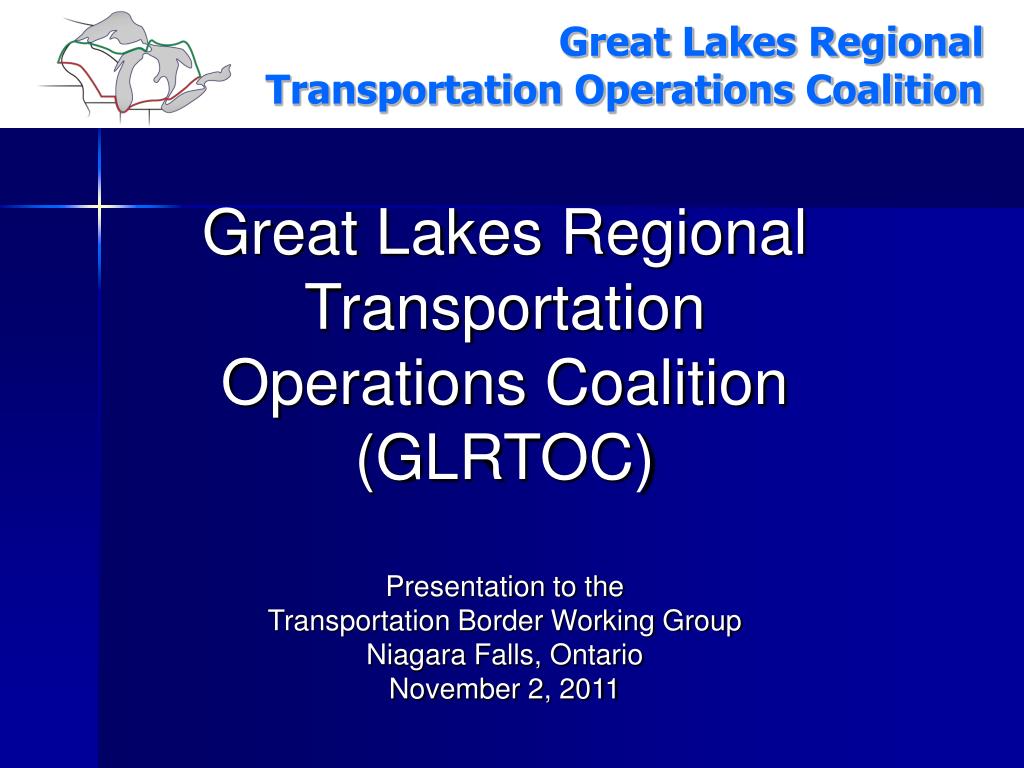 Great Lakes Regional
Transportation Operations Coalition

Great Lakes Regional Transportation Operations Coalition (GLRTOC)

Presentation to the
Transportation Border Working Group
Niagara Falls, Ontario
November 2, 2011